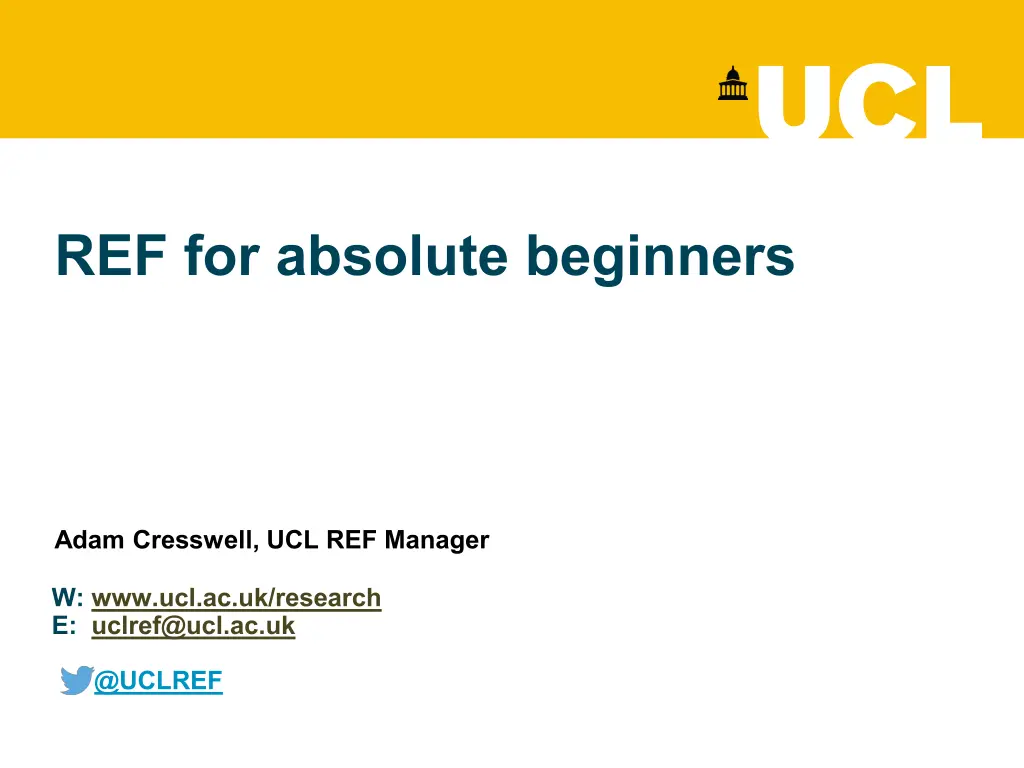 UCL

REF for absolute beginners

Adam Cresswell, UCL REF Manager

W: www.ucl.ac.uk/research
E: uclref@ucl.ac.uk

@UCLREF